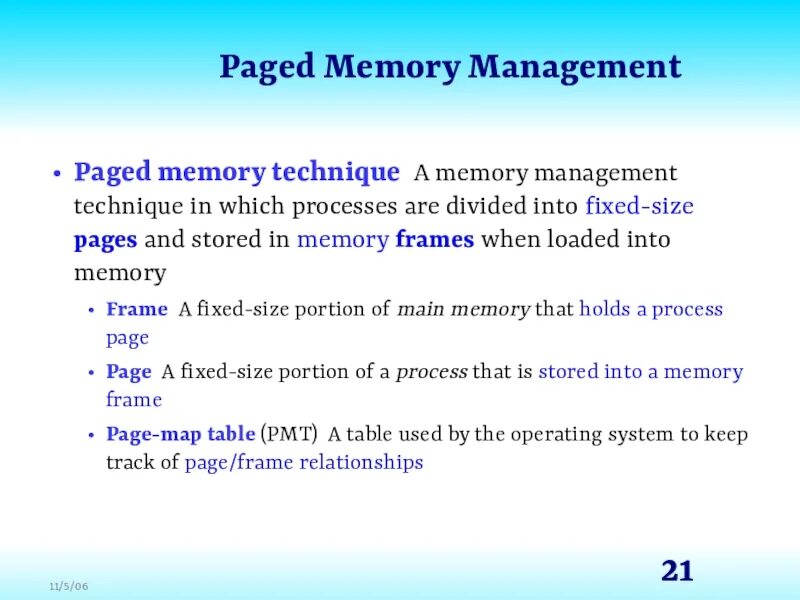 Paged Memory Management

• Paged memory technique A memory management technique in which processes are divided into fixed-size pages and stored in memory frames when loaded into memory

• Frame A fixed-size portion of main memory that holds a process page

• Page A fixed-size portion of a process that is stored into a memory frame

• Page-map table (PMT) A table used by the operating system to keep track of page/frame relationships

11/5/06

21